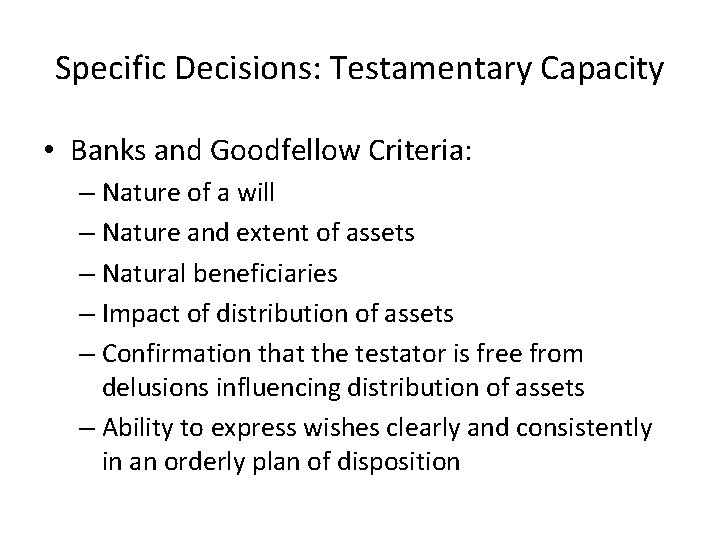 Specific Decisions: Testamentary Capacity

• Banks and Goodfellow Criteria:
– Nature of a will
– Nature and extent of assets
– Natural beneficiaries
– Impact of distribution of assets
– Confirmation that the testator is free from delusions influencing distribution of assets
– Ability to express wishes clearly and consistently in an orderly plan of disposition